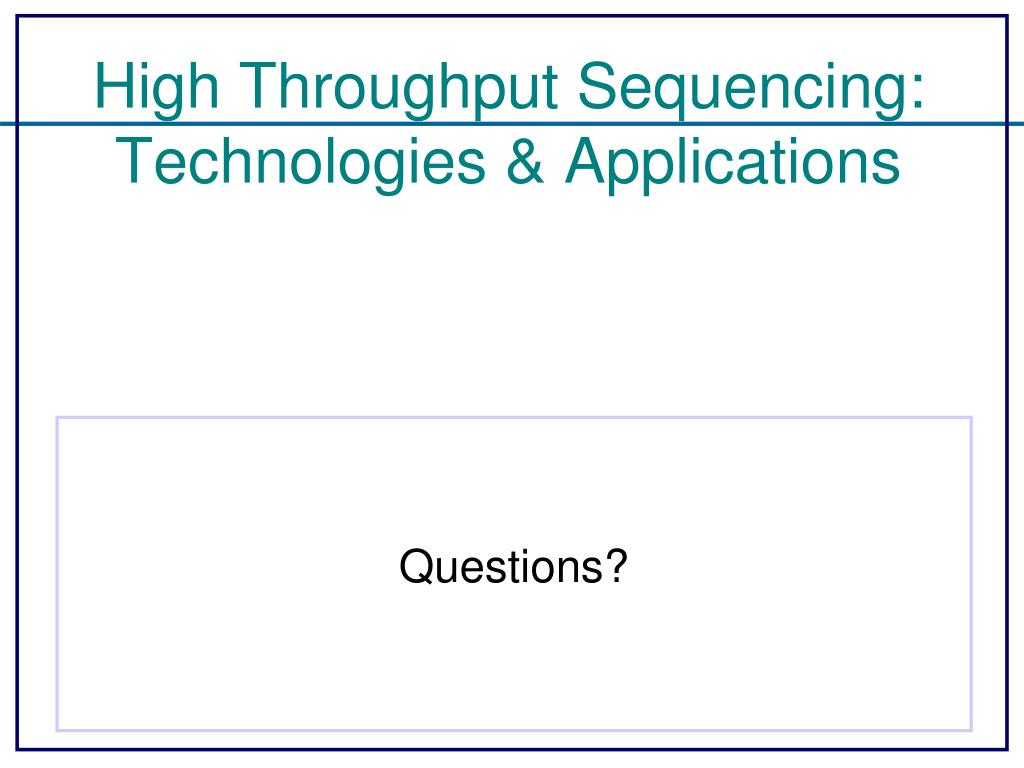 High Throughput Sequencing: Technologies & Applications

Questions?